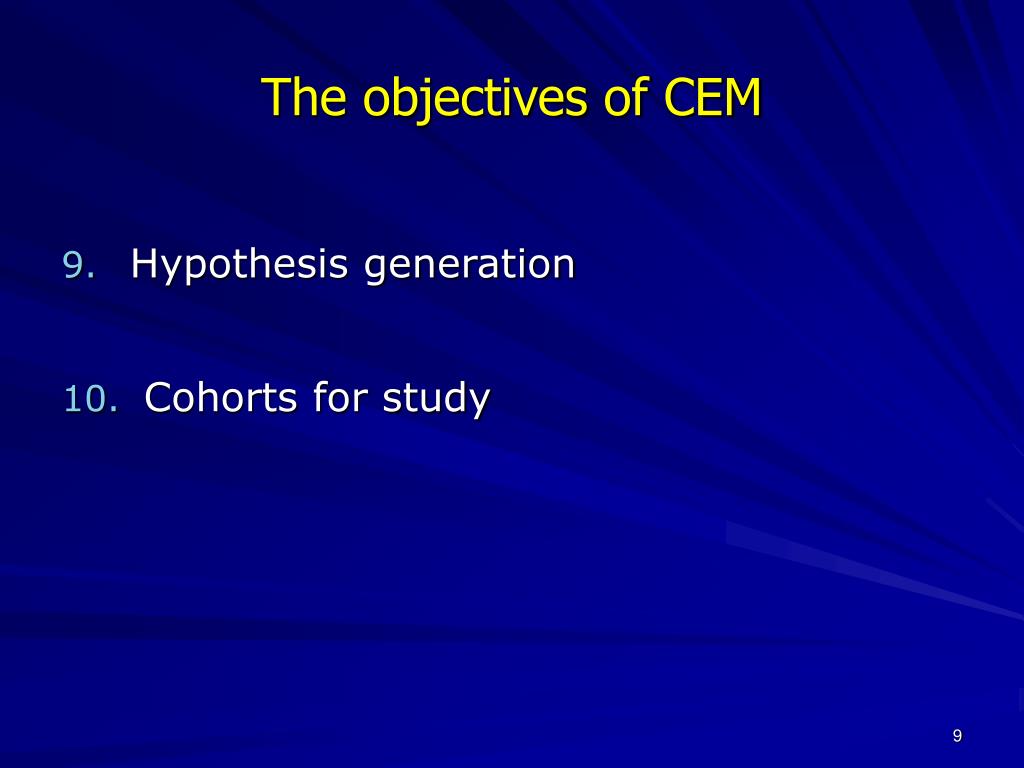 The objectives of CEM

9. Hypothesis generation

10. Cohorts for study

9